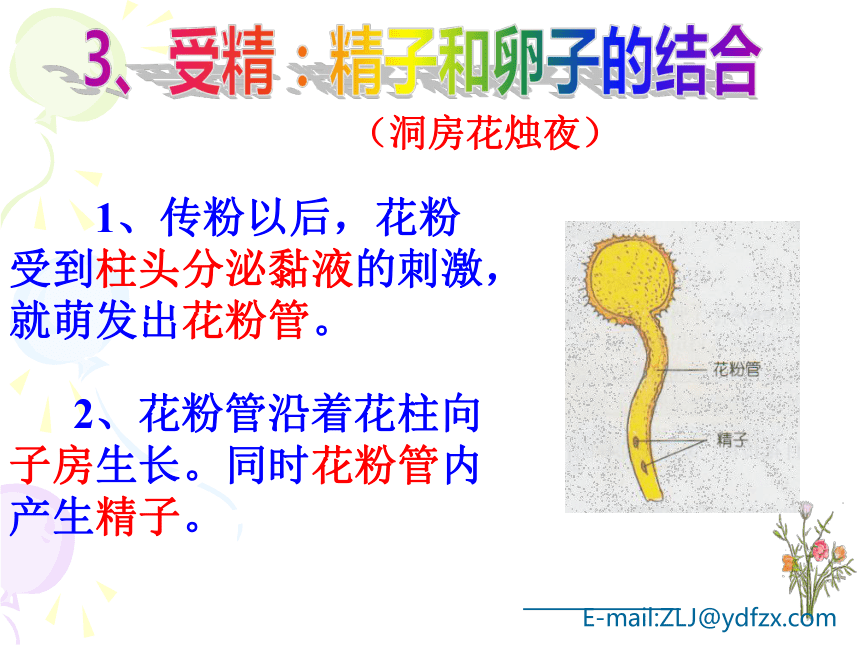 3、受精：精子和卵子的结合

（洞房花烛夜）

1、传粉以后，花粉受到柱头分泌黏液的刺激，就萌发出花粉管。

2、花粉管沿着花柱向子房生长。同时花粉管内产生精子。

花粉管

精子

E-mail:ZLJ@ydfzx.com